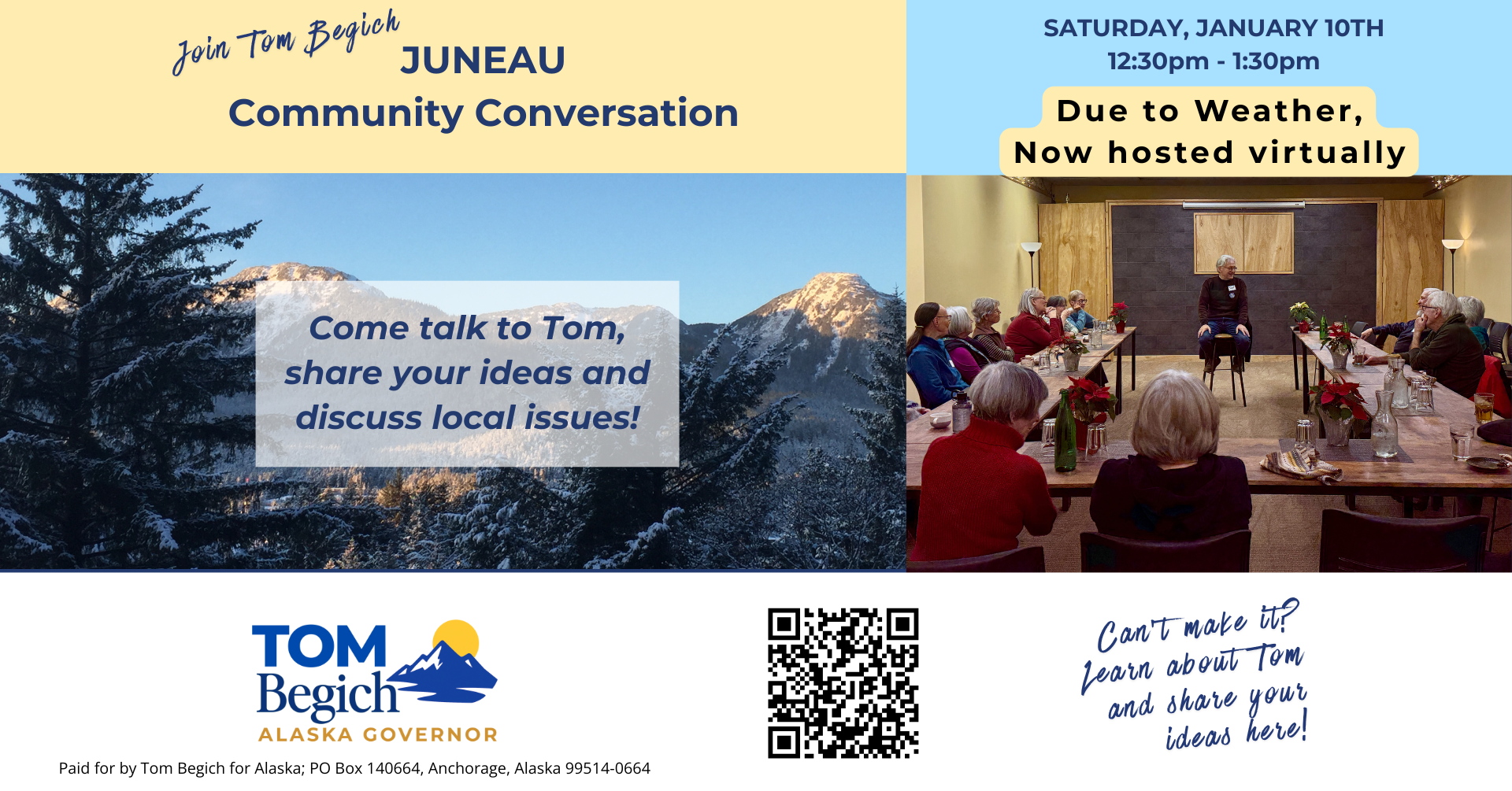 Join Tom Begich
JUNEAU
Community Conversation

SATURDAY, JANUARY 10TH
12:30pm - 1:30pm

Due to Weather,
Now hosted virtually

Come talk to Tom, share your ideas and discuss local issues!

TOM
Begich
ALASKA GOVERNOR

Paid for by Tom Begich for Alaska; PO Box 140664, Anchorage, Alaska 99514-0664

Can't make it? Learn about Tom and share your ideas here!